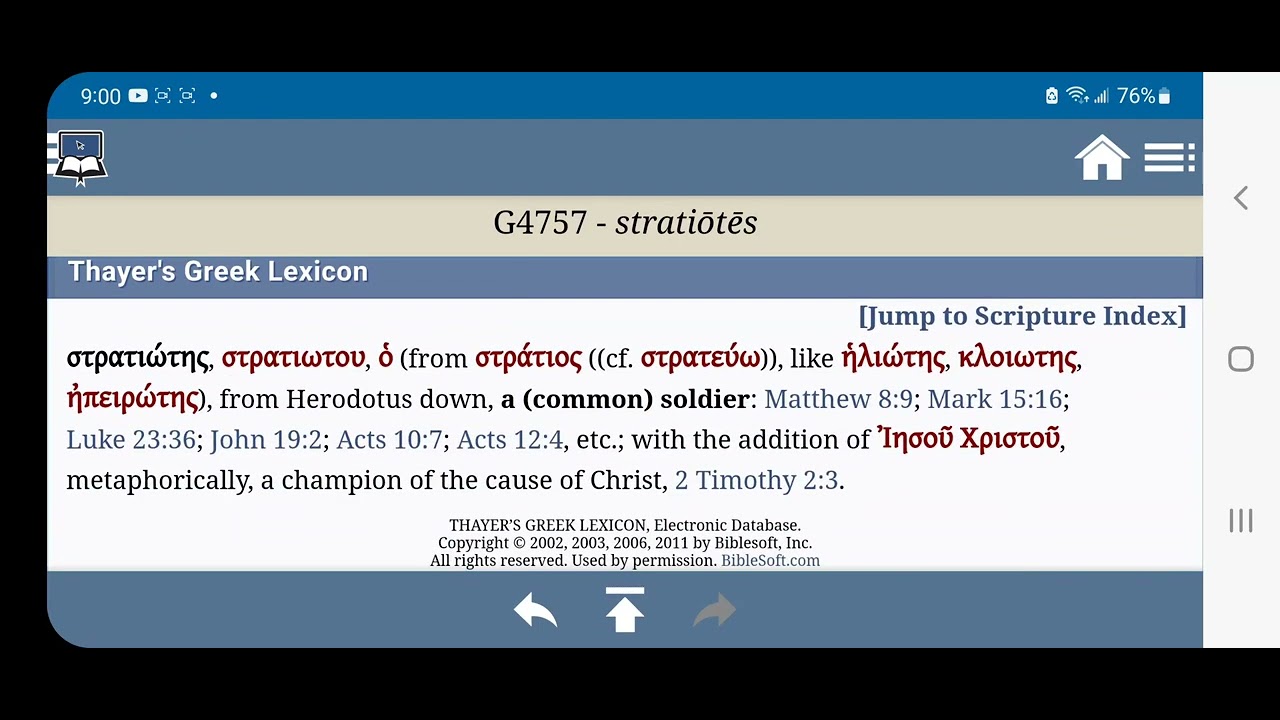 9:00 76%

G4757 - stratiōtēs

Thayer's Greek Lexicon

[Jump to Scripture Index]

στρατιώτης, στρατιωτου, ὁ (from στράτιος ((cf. στρατεύω)), like ἡλιώτης, κλοιωτης, ἠπειρώτης), from Herodotus down, a (common) soldier: Matthew 8:9; Mark 15:16; Luke 23:36; John 19:2; Acts 10:7; Acts 12:4, etc.; with the addition of Ἰησοῦ Χριστοῦ, metaphorically, a champion of the cause of Christ, 2 Timothy 2:3.

THAYER'S GREEK LEXICON, Electronic Database.
Copyright © 2002, 2003, 2006, 2011 by Biblesoft, Inc.
All rights reserved. Used by permission. BibleSoft.com